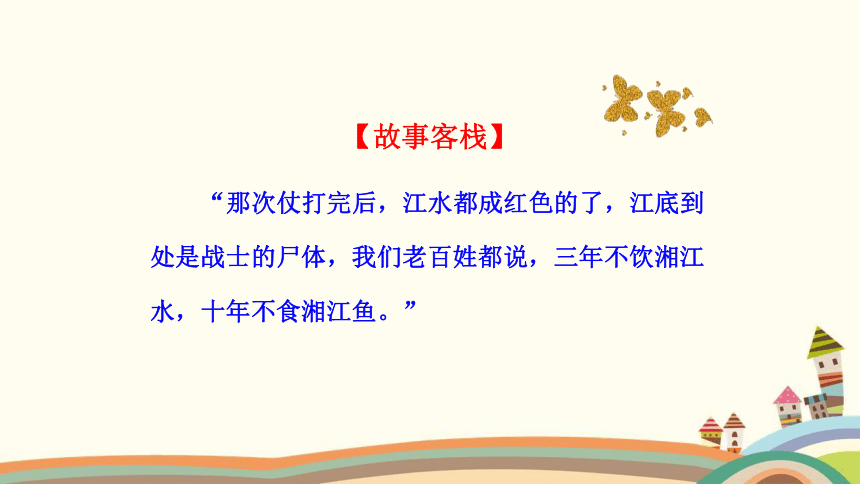 【故事客栈】

“那次仗打完后，江水都成红色的了，江底到处是战士的尸体，我们老百姓都说，三年不饮湘江水，十年不食湘江鱼。”